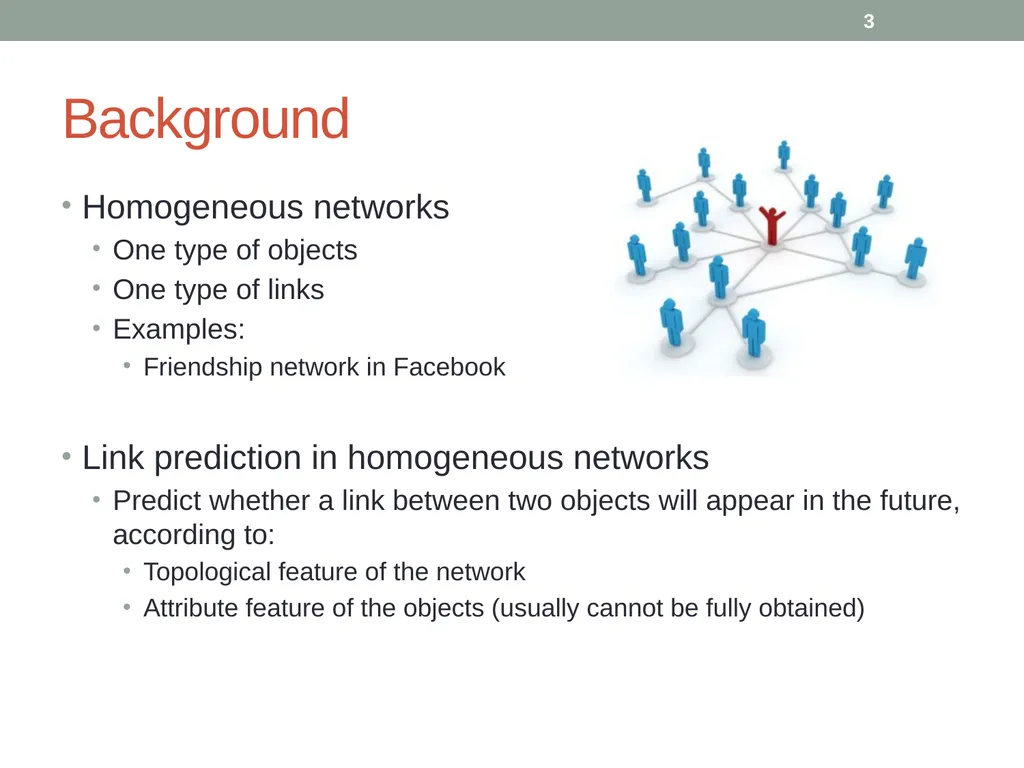 3

Background

• Homogeneous networks
  • One type of objects
  • One type of links
  • Examples:
    • Friendship network in Facebook

• Link prediction in homogeneous networks
  • Predict whether a link between two objects will appear in the future, according to:
    • Topological feature of the network
    • Attribute feature of the objects (usually cannot be fully obtained)